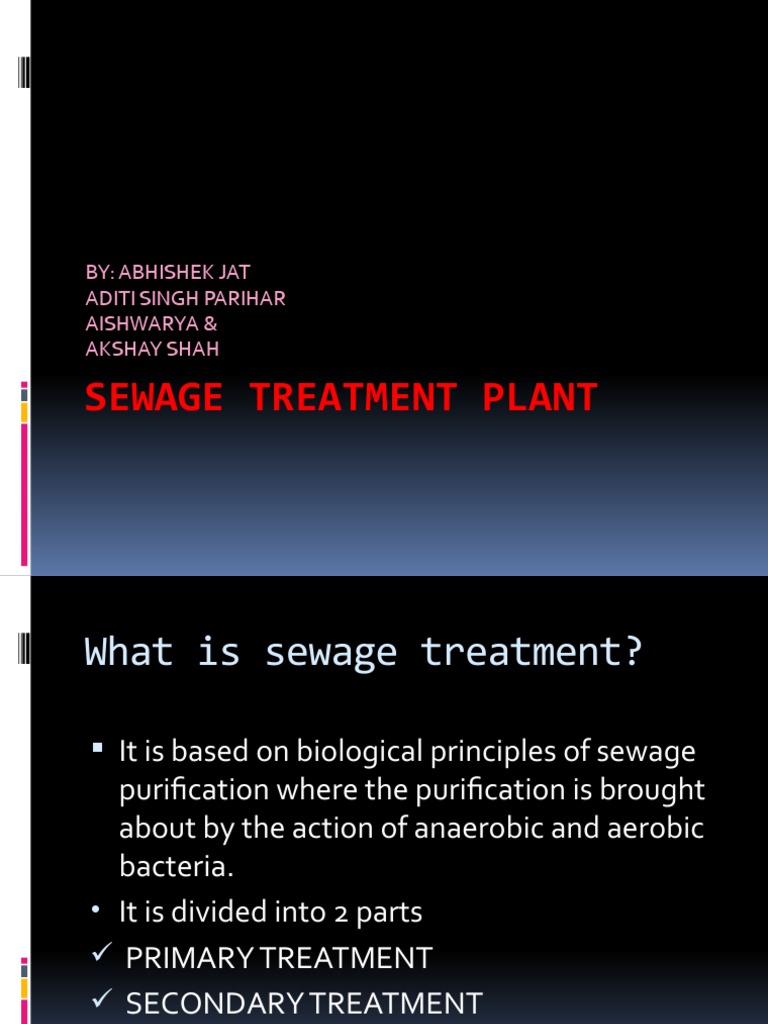 BY: ABHISHEK JAT
ADITI SINGH PARIHAR
AISHWARYA &
AKSHAY SHAH

SEWAGE TREATMENT PLANT

What is sewage treatment?

▪ It is based on biological principles of sewage purification where the purification is brought about by the action of anaerobic and aerobic bacteria.
• It is divided into 2 parts
✓ PRIMARY TREATMENT
✓ SECONDARY TREATMENT